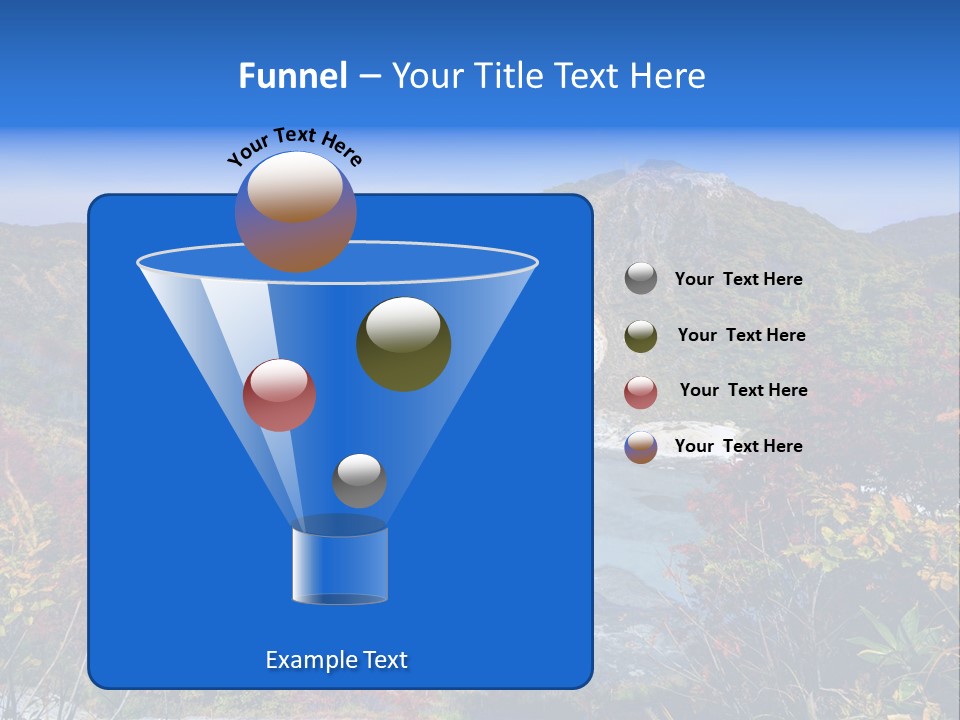 Funnel – Your Title Text Here

Your Text Here

Your Text Here

Your Text Here

Your Text Here

Your Text Here

Example Text